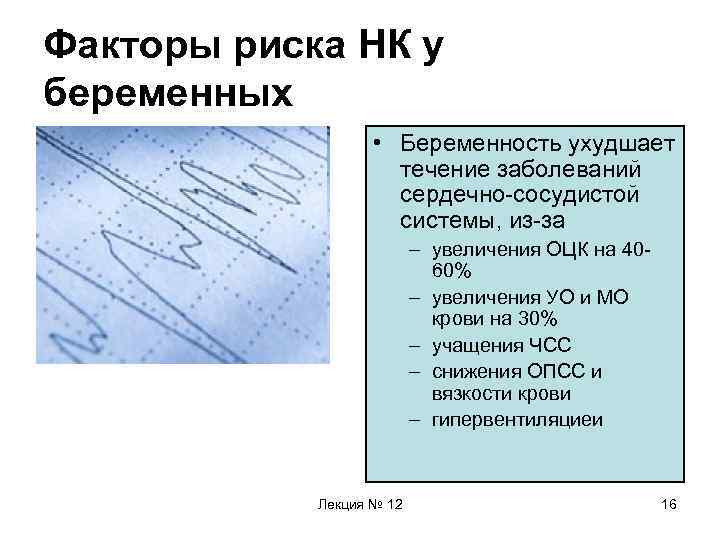 Факторы риска НК у беременных

• Беременность ухудшает течение заболеваний сердечно-сосудистой системы, из-за
– увеличения ОЦК на 40-60%
– увеличения УО и МО крови на 30%
– учащения ЧСС
– снижения ОПСС и вязкости крови
– гипервентиляциеи

Лекция № 12

16